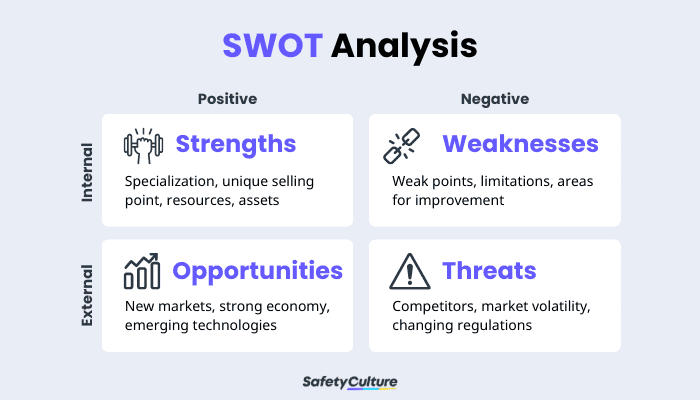 SWOT Analysis

Positive

Negative

Internal

Strengths

Specialization, unique selling point, resources, assets

Weaknesses

Weak points, limitations, areas for improvement

External

Opportunities

New markets, strong economy, emerging technologies

Threats

Competitors, market volatility, changing regulations

SafetyCulture